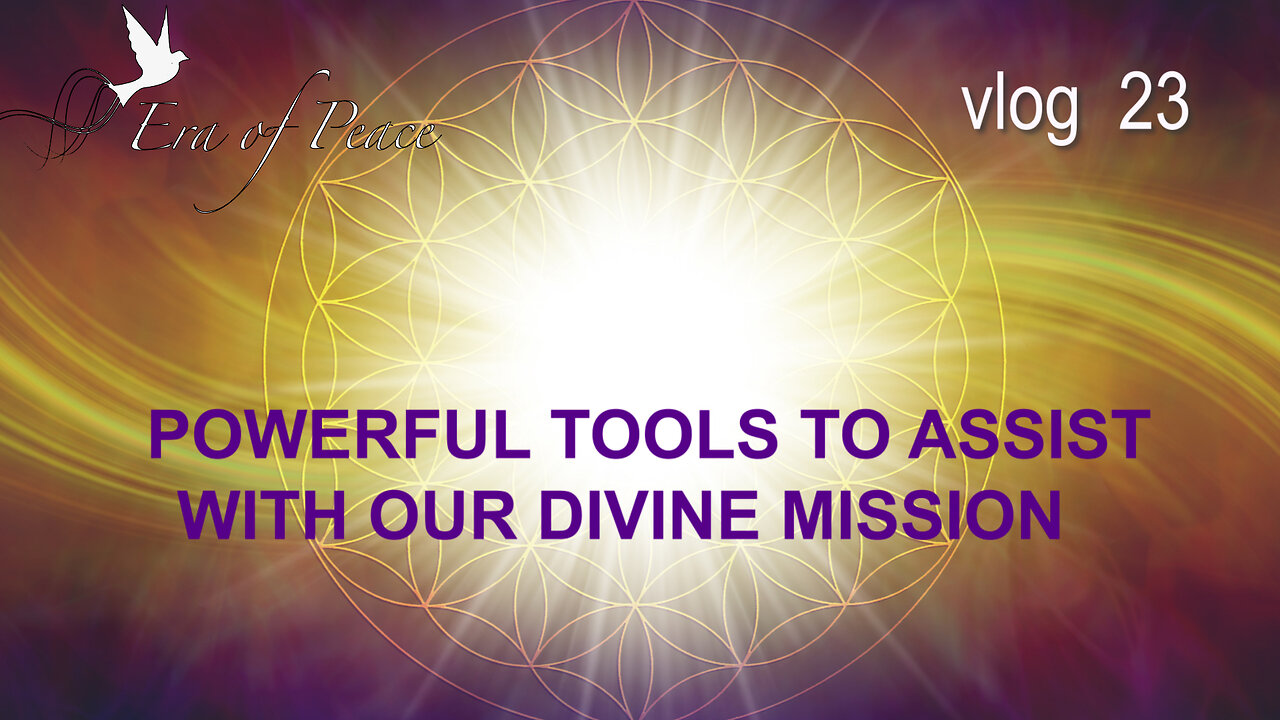 Era of Peace

vlog 23

POWERFUL TOOLS TO ASSIST WITH OUR DIVINE MISSION